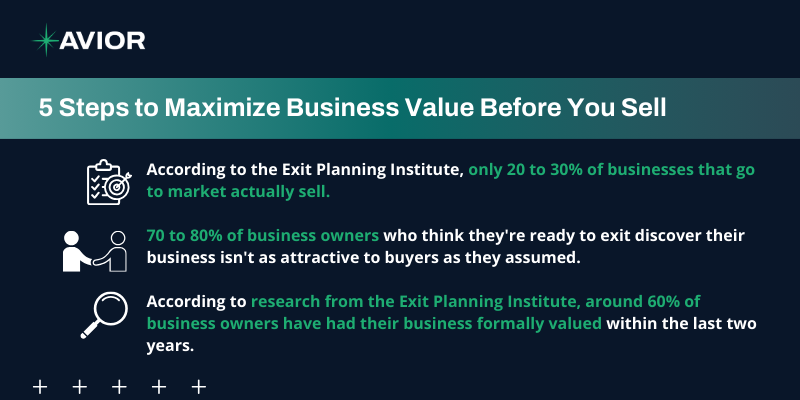 AVIOR

5 Steps to Maximize Business Value Before You Sell

According to the Exit Planning Institute, only 20 to 30% of businesses that go to market actually sell.

70 to 80% of business owners who think they're ready to exit discover their business isn't as attractive to buyers as they assumed.

According to research from the Exit Planning Institute, around 60% of business owners have had their business formally valued within the last two years.

+ + + + +